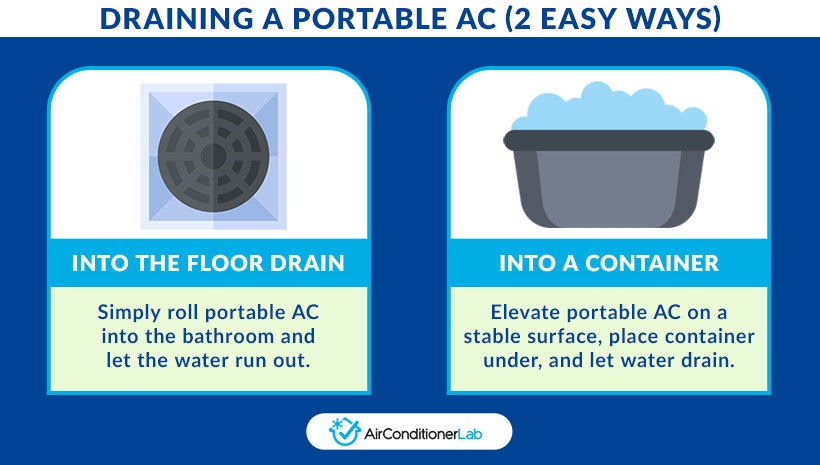 DRAINING A PORTABLE AC (2 EASY WAYS)

INTO THE FLOOR DRAIN

Simply roll portable AC into the bathroom and let the water run out.

INTO A CONTAINER

Elevate portable AC on a stable surface, place container under, and let water drain.

AirConditionerLab